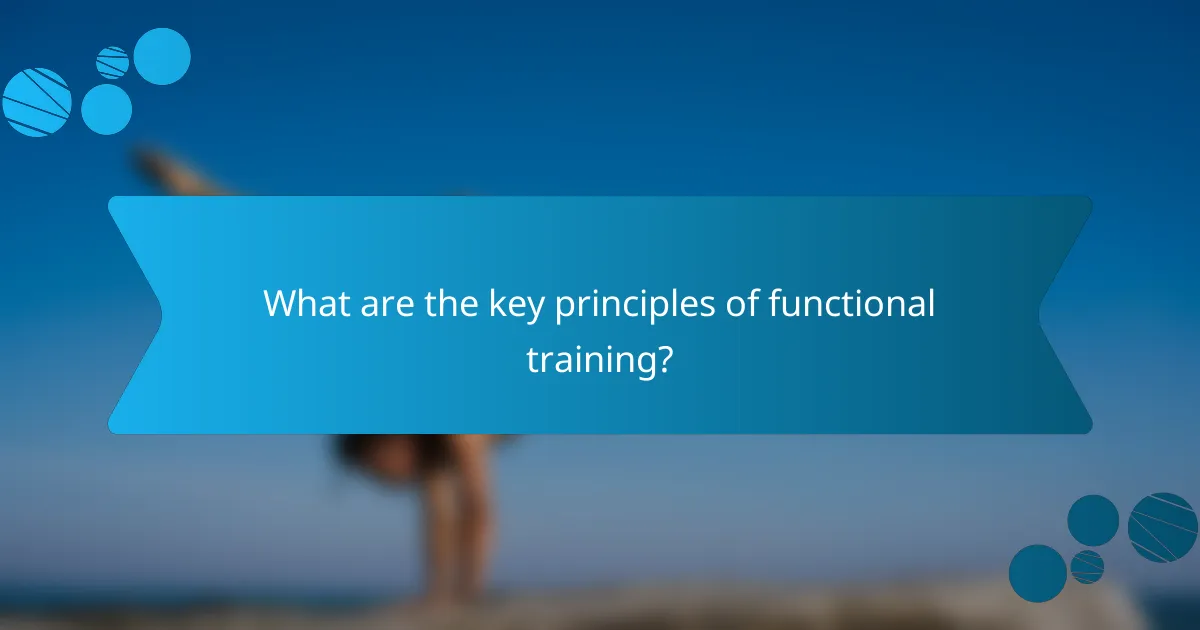 What are the key principles of functional training?